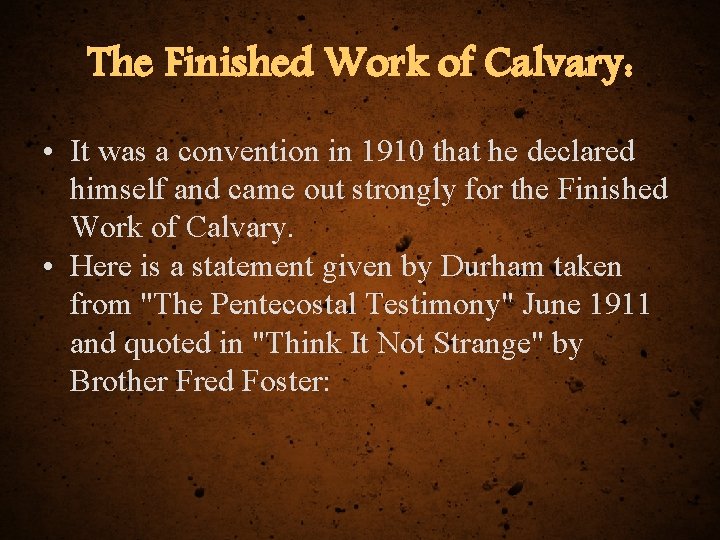 The Finished Work of Calvary:

• It was a convention in 1910 that he declared himself and came out strongly for the Finished Work of Calvary.
• Here is a statement given by Durham taken from "The Pentecostal Testimony" June 1911 and quoted in "Think It Not Strange" by Brother Fred Foster: